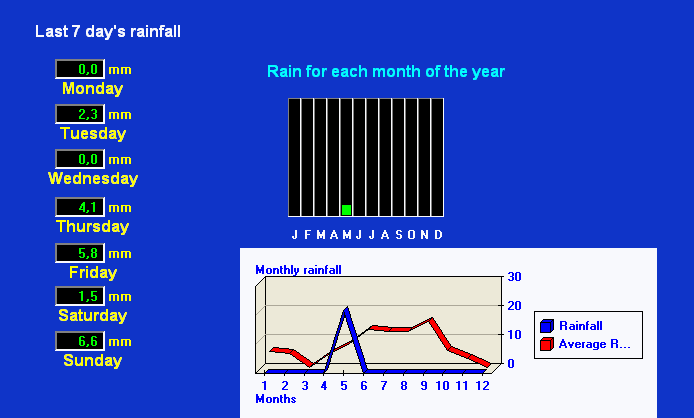 Last 7 day's rainfall

0,0 mm
Monday

2,3 mm
Tuesday

0,0 mm
Wednesday

4,1 mm
Thursday

5,8 mm
Friday

1,5 mm
Saturday

6,6 mm
Sunday

Rain for each month of the year

J F M A M J J A S O N D

Monthly rainfall

30
20
10
0

1 2 3 4 5 6 7 8 9 10 11 12
Months

Rainfall
Average R...